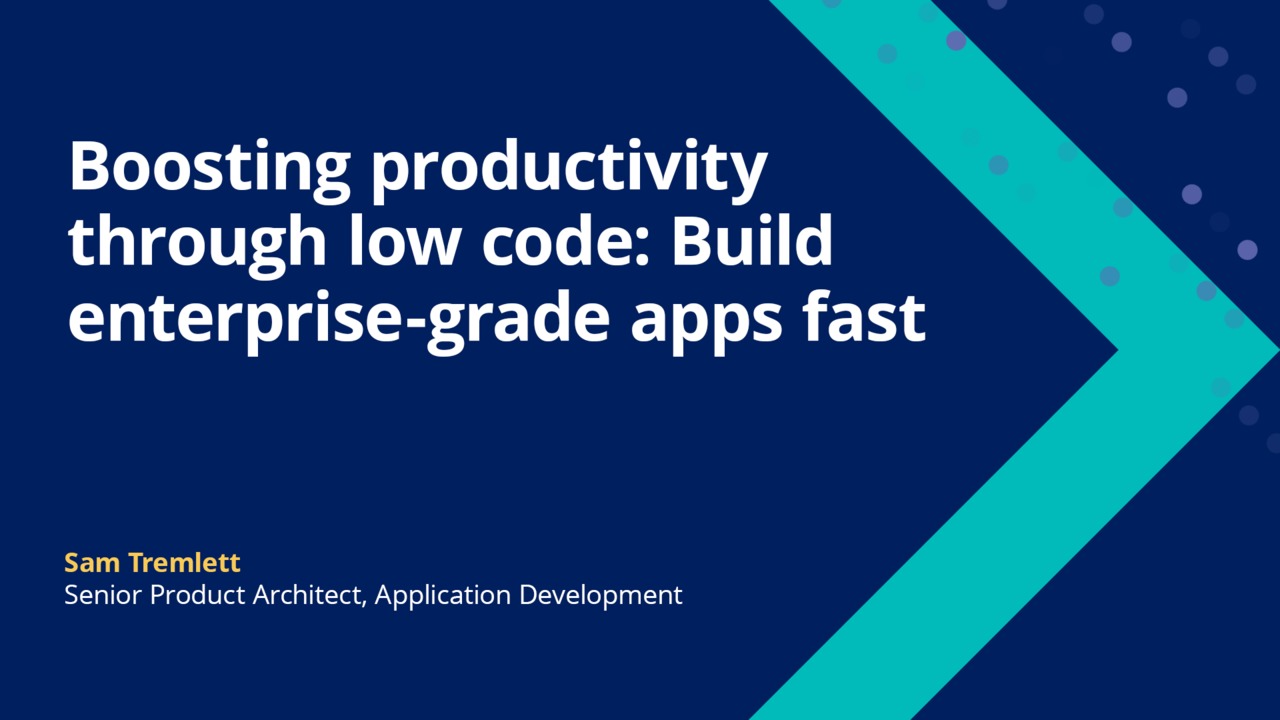 Boosting productivity through low code: Build enterprise-grade apps fast

Sam Tremlett
Senior Product Architect, Application Development